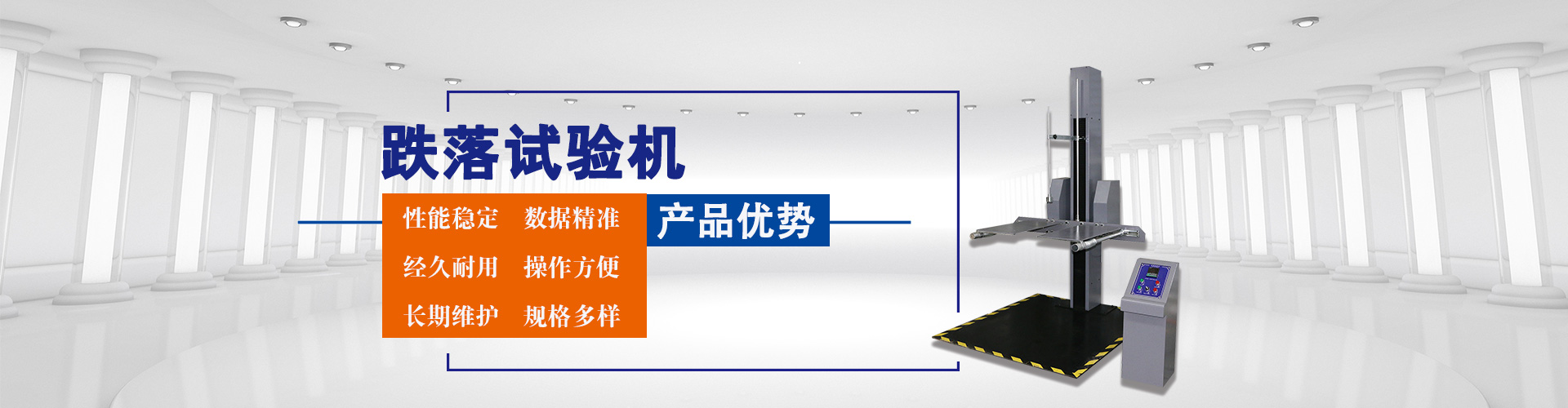 跌落试验机

性能稳定　数据精准
经久耐用　操作方便
长期维护　规格多样

产品优势